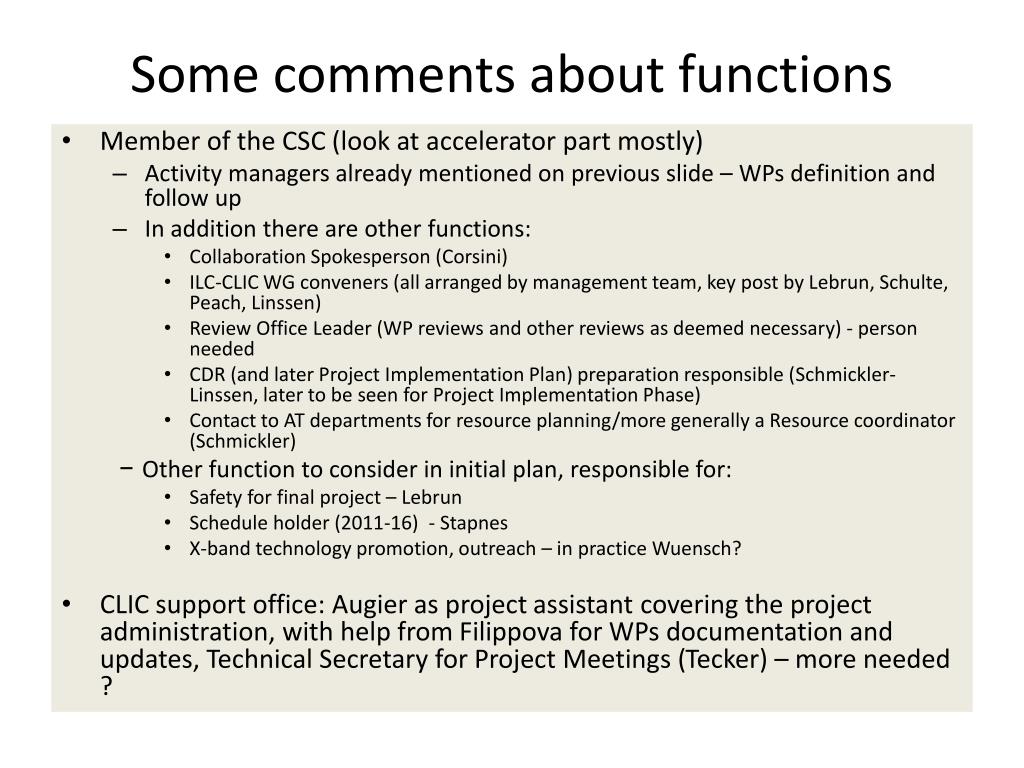 Some comments about functions

• Member of the CSC (look at accelerator part mostly)
  – Activity managers already mentioned on previous slide – WPs definition and follow up
  – In addition there are other functions:
    • Collaboration Spokesperson (Corsini)
    • ILC-CLIC WG conveners (all arranged by management team, key post by Lebrun, Schulte, Peach, Linssen)
    • Review Office Leader (WP reviews and other reviews as deemed necessary) - person needed
    • CDR (and later Project Implementation Plan) preparation responsible (Schmickler-Linssen, later to be seen for Project Implementation Phase)
    • Contact to AT departments for resource planning/more generally a Resource coordinator (Schmickler)
  − Other function to consider in initial plan, responsible for:
    • Safety for final project – Lebrun
    • Schedule holder (2011-16) - Stapnes
    • X-band technology promotion, outreach – in practice Wuensch?

• CLIC support office: Augier as project assistant covering the project administration, with help from Filippova for WPs documentation and updates, Technical Secretary for Project Meetings (Tecker) – more needed ?